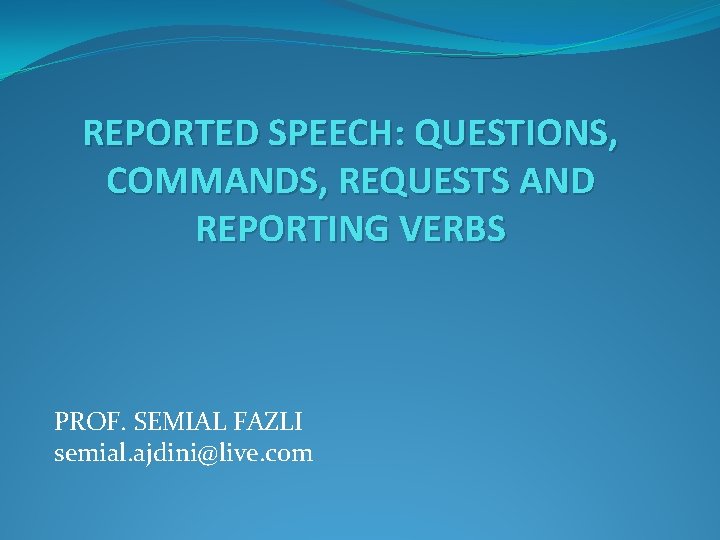 REPORTED SPEECH: QUESTIONS, COMMANDS, REQUESTS AND REPORTING VERBS

PROF. SEMIAL FAZLI
semial.ajdini@live.com